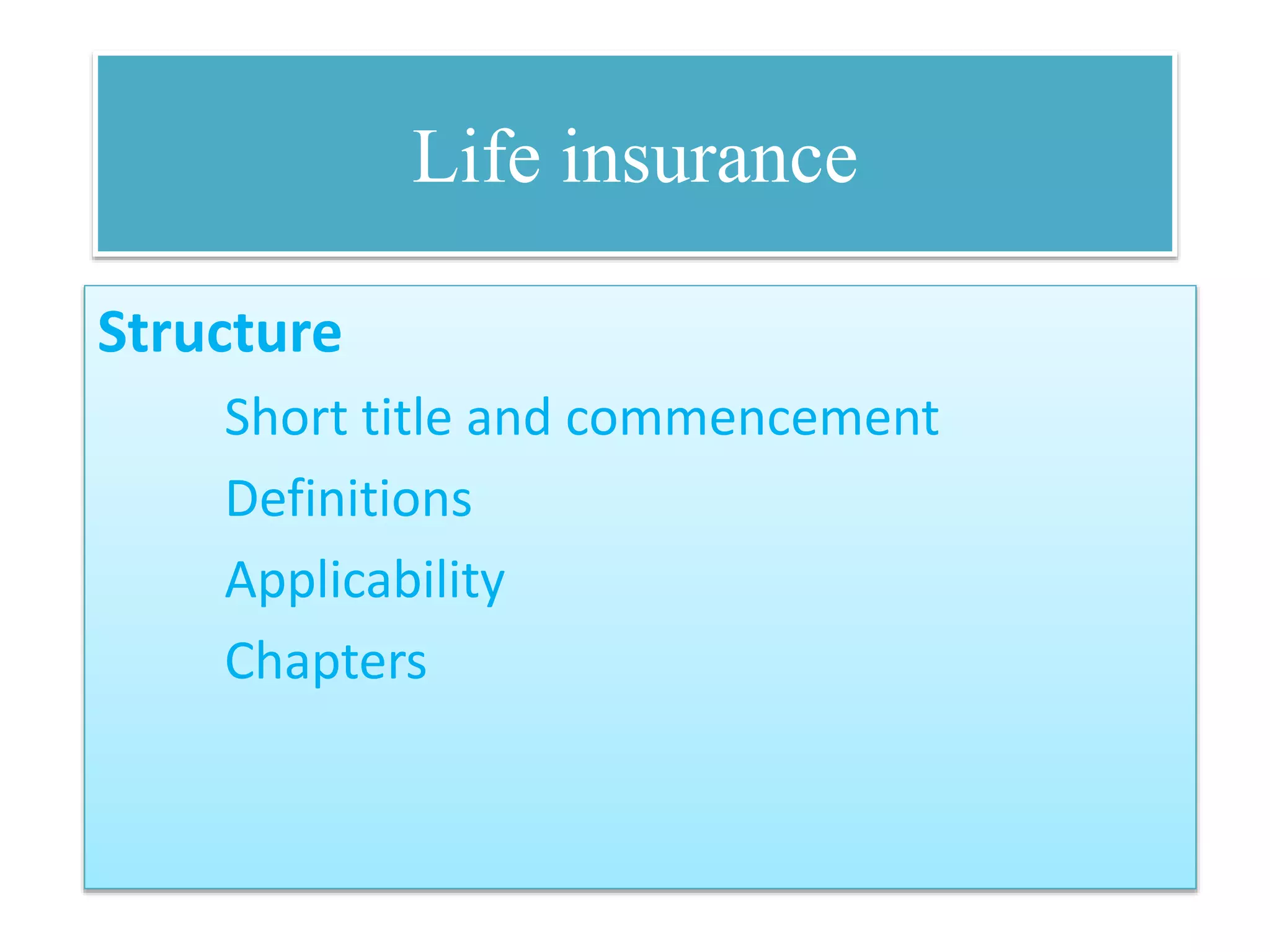 Life insurance

Structure

Short title and commencement

Definitions

Applicability

Chapters